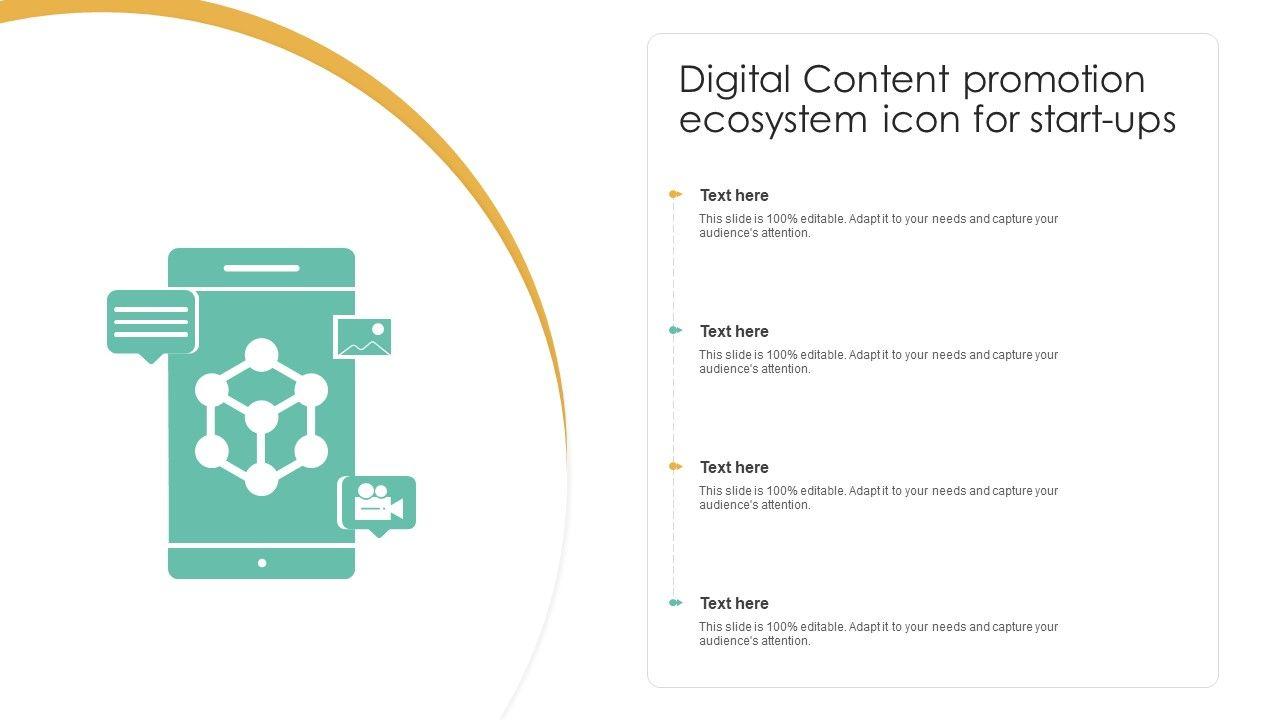 Digital Content promotion ecosystem icon for start-ups

Text here
This slide is 100% editable. Adapt it to your needs and capture your audience's attention.

Text here
This slide is 100% editable. Adapt it to your needs and capture your audience's attention.

Text here
This slide is 100% editable. Adapt it to your needs and capture your audience's attention.

Text here
This slide is 100% editable. Adapt it to your needs and capture your audience's attention.